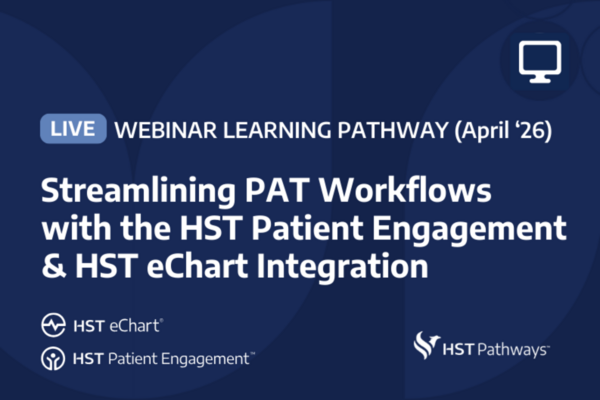 LIVE WEBINAR LEARNING PATHWAY (April ‘26)

Streamlining PAT Workflows with the HST Patient Engagement & HST eChart Integration

HST eChart®

HST Patient Engagement™

HST Pathways™